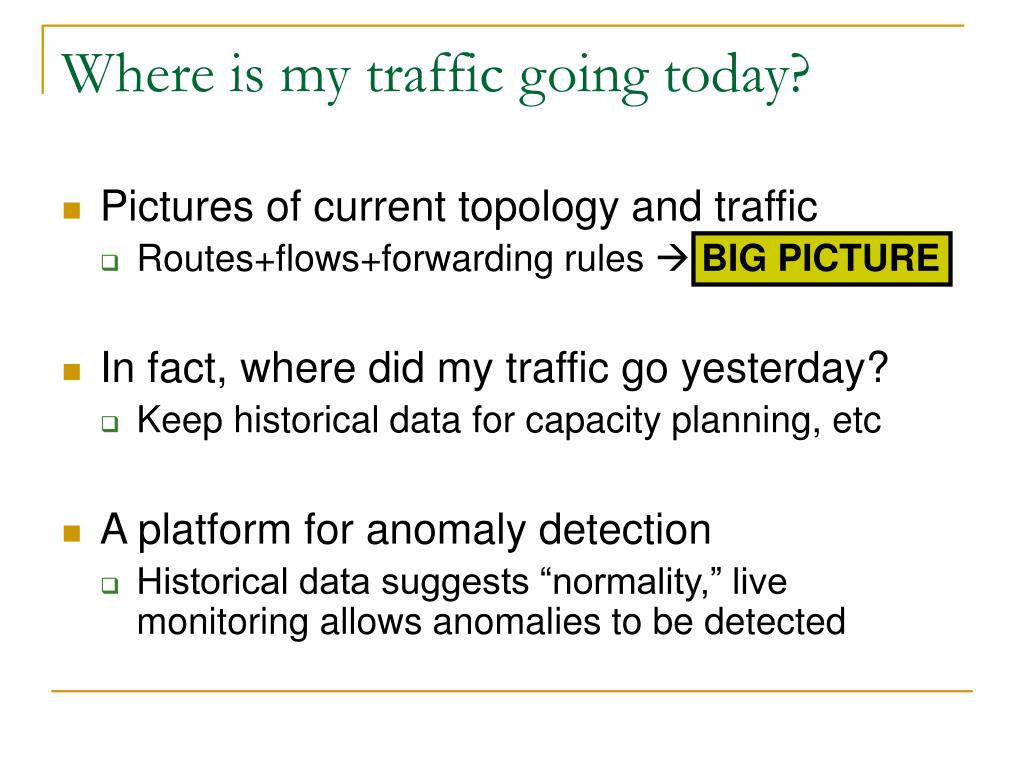 Where is my traffic going today?

Pictures of current topology and traffic

Routes+flows+forwarding rules → BIG PICTURE

In fact, where did my traffic go yesterday?

Keep historical data for capacity planning, etc

A platform for anomaly detection

Historical data suggests “normality,” live monitoring allows anomalies to be detected